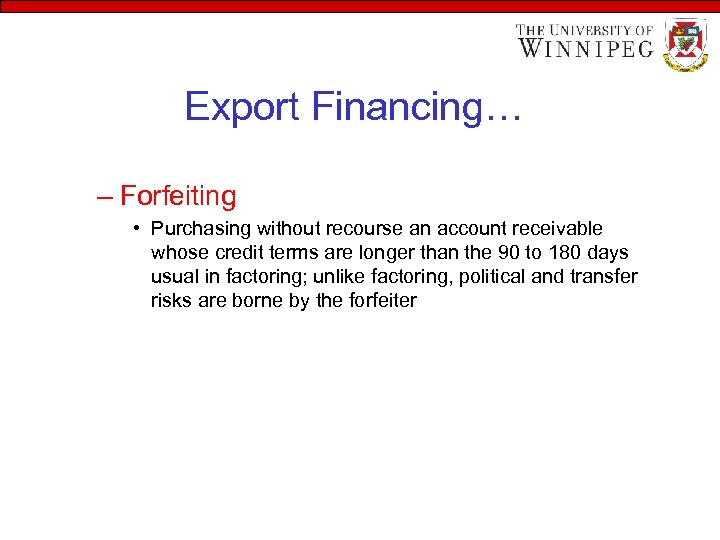 THE UNIVERSITY OF WINNIPEG

Export Financing…

– Forfeiting

• Purchasing without recourse an account receivable whose credit terms are longer than the 90 to 180 days usual in factoring; unlike factoring, political and transfer risks are borne by the forfeiter